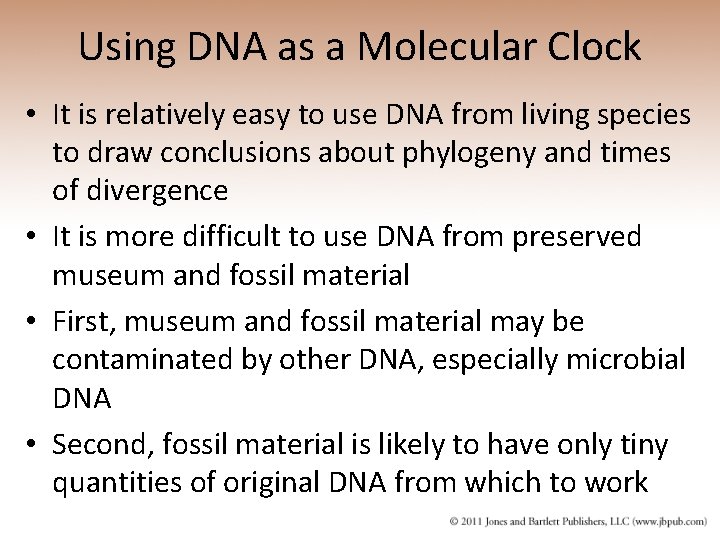 Using DNA as a Molecular Clock

• It is relatively easy to use DNA from living species to draw conclusions about phylogeny and times of divergence

• It is more difficult to use DNA from preserved museum and fossil material

• First, museum and fossil material may be contaminated by other DNA, especially microbial DNA

• Second, fossil material is likely to have only tiny quantities of original DNA from which to work

© 2011 Jones and Bartlett Publishers, LLC (www.jbpub.com)